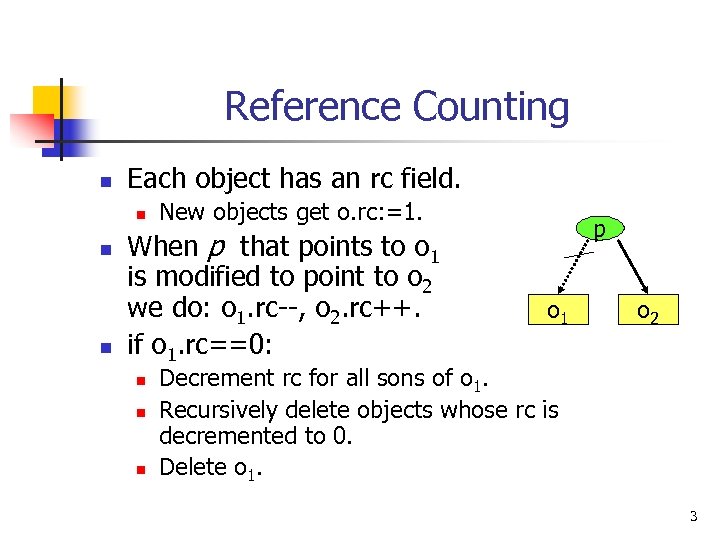 Reference Counting

Each object has an rc field.

New objects get o.rc:=1.

When $p$ that points to $o_1$ is modified to point to $o_2$ we do: $o_1$.rc--, $o_2$.rc++.

if $o_1$.rc==0:

Decrement rc for all sons of $o_1$.

Recursively delete objects whose rc is decremented to 0.

Delete $o_1$.

p

$o_1$

$o_2$

3